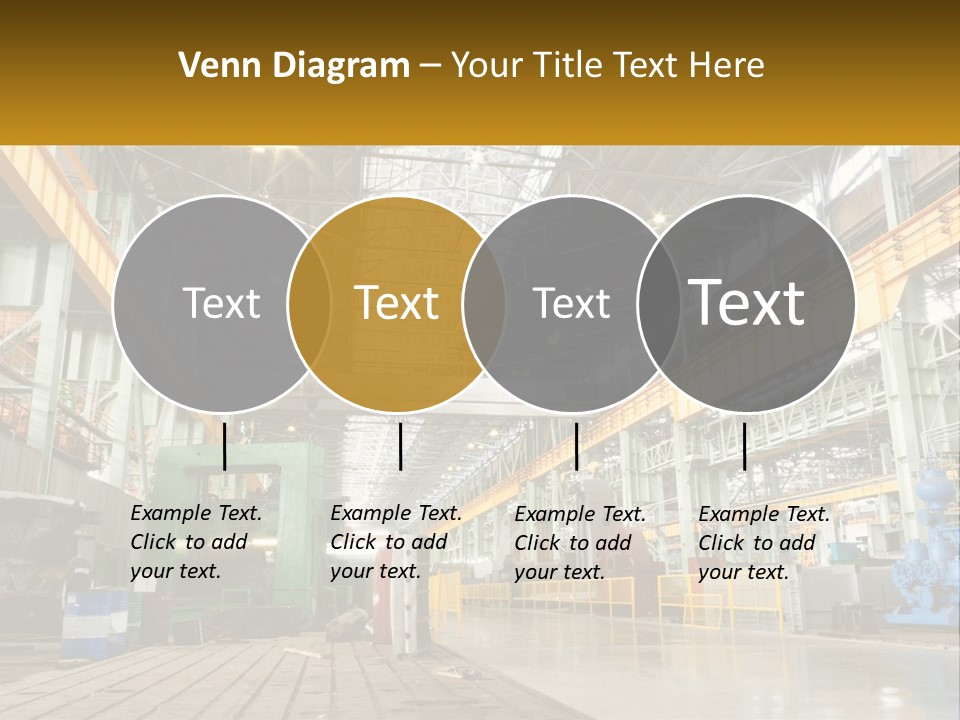 Venn Diagram – Your Title Text Here

Text

Text

Text

Text

Example Text. Click to add your text.

Example Text. Click to add your text.

Example Text. Click to add your text.

Example Text. Click to add your text.